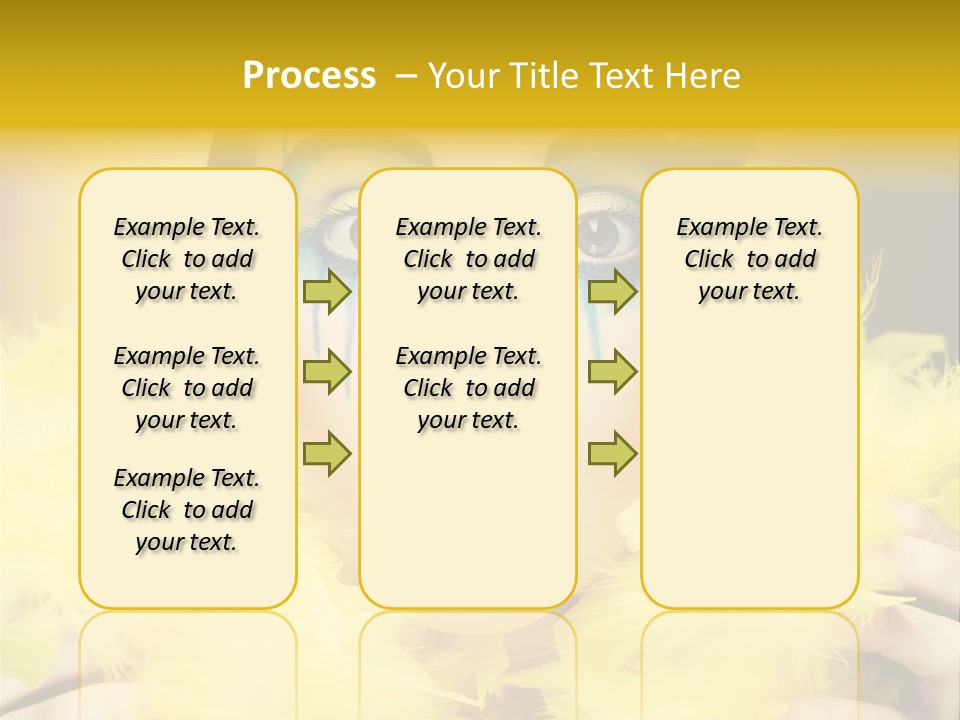 Process – Your Title Text Here

Example Text. Click to add your text.

Example Text. Click to add your text.

Example Text. Click to add your text.

Example Text. Click to add your text.

Example Text. Click to add your text.

Example Text. Click to add your text.